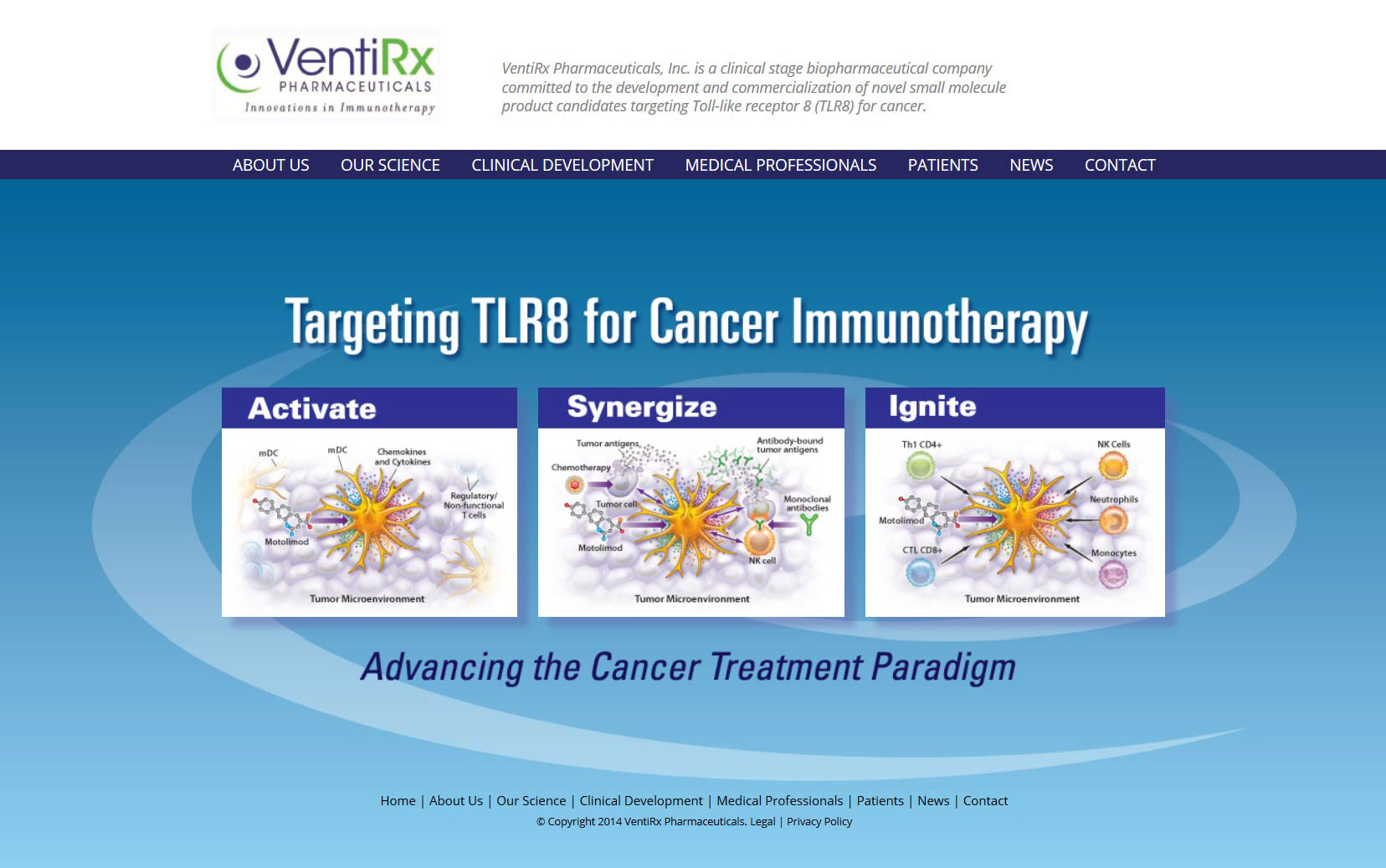 VentiRx
PHARMACEUTICALS
Innovations in Immunotherapy

VentiRx Pharmaceuticals, Inc. is a clinical stage biopharmaceutical company committed to the development and commercialization of novel small molecule product candidates targeting Toll-like receptor 8 (TLR8) for cancer.

ABOUT US OUR SCIENCE CLINICAL DEVELOPMENT MEDICAL PROFESSIONALS PATIENTS NEWS CONTACT

Targeting TLR8 for Cancer Immunotherapy

Activate

mDC
mDC
Chemokines and Cytokines
Regulatory/ Non-functional T cells
Motolimod
Tumor Microenvironment

Synergize

Tumor antigens
Antibody-bound tumor antigens
Chemotherapy
Tumor cell
Monoclonal antibodies
Motolimod
NK cell
Tumor Microenvironment

Ignite

Th1 CD4+
NK Cells
Neutrophils
Motolimod
CTL CD8+
Monocytes
Tumor Microenvironment

Advancing the Cancer Treatment Paradigm

Home | About Us | Our Science | Clinical Development | Medical Professionals | Patients | News | Contact
© Copyright 2014 VentiRx Pharmaceuticals. Legal | Privacy Policy